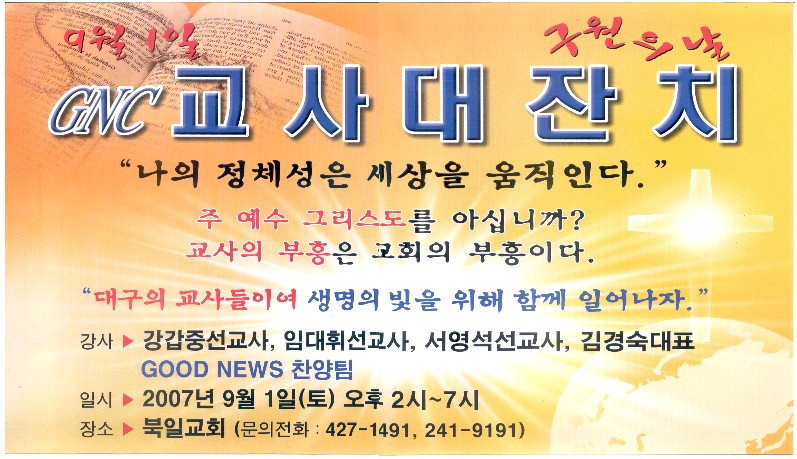 9월 1일

구원의 날

GNC 교사대잔치

"나의 정체성은 세상을 움직인다."

주 예수 그리스도를 아십니까?
교사의 부흥은 교회의 부흥이다.

"대구의 교사들이여 생명의 빛을 위해 함께 일어나자."

강사 ▶ 강갑중선교사, 임대휘선교사, 서영석선교사, 김경숙대표
GOOD NEWS 찬양팀

일시 ▶ 2007년 9월 1일(토) 오후 2시~7시

장소 ▶ 북일교회 (문의전화 : 427-1491, 241-9191)